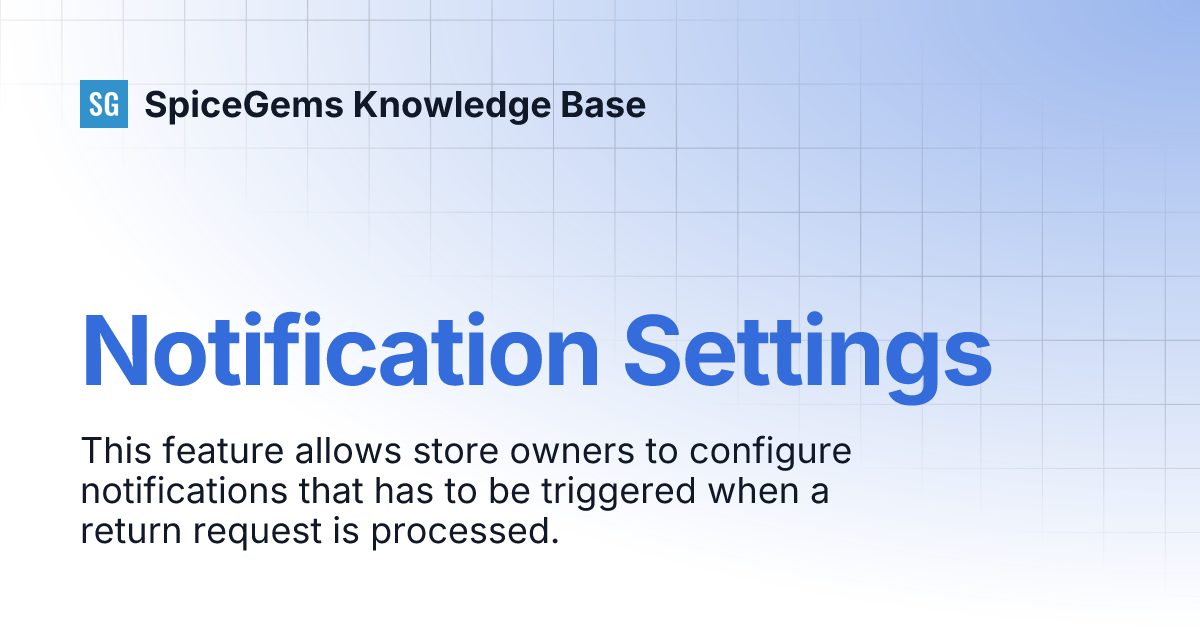 SG SpiceGems Knowledge Base

Notification Settings

This feature allows store owners to configure notifications that has to be triggered when a return request is processed.